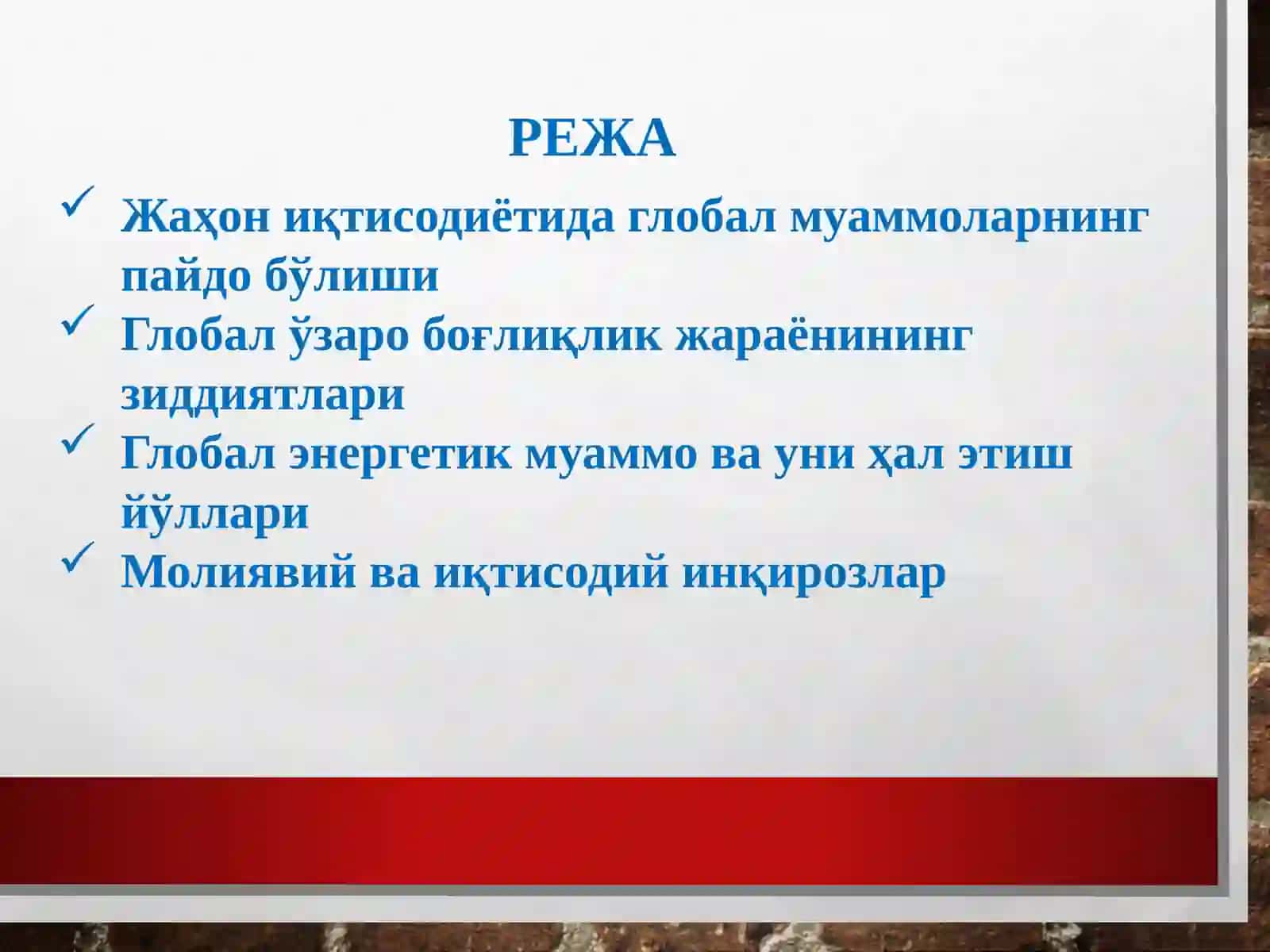 РЕЖА

✓ Жаҳон иқтисодиётида глобал муаммоларнинг пайдо бўлиши
✓ Глобал ўзаро боғлиқлик жараёнининг зиддиятлари
✓ Глобал энергетик муаммо ва уни ҳал этиш йўллари
✓ Молиявий ва иқтисодий инқирозлар